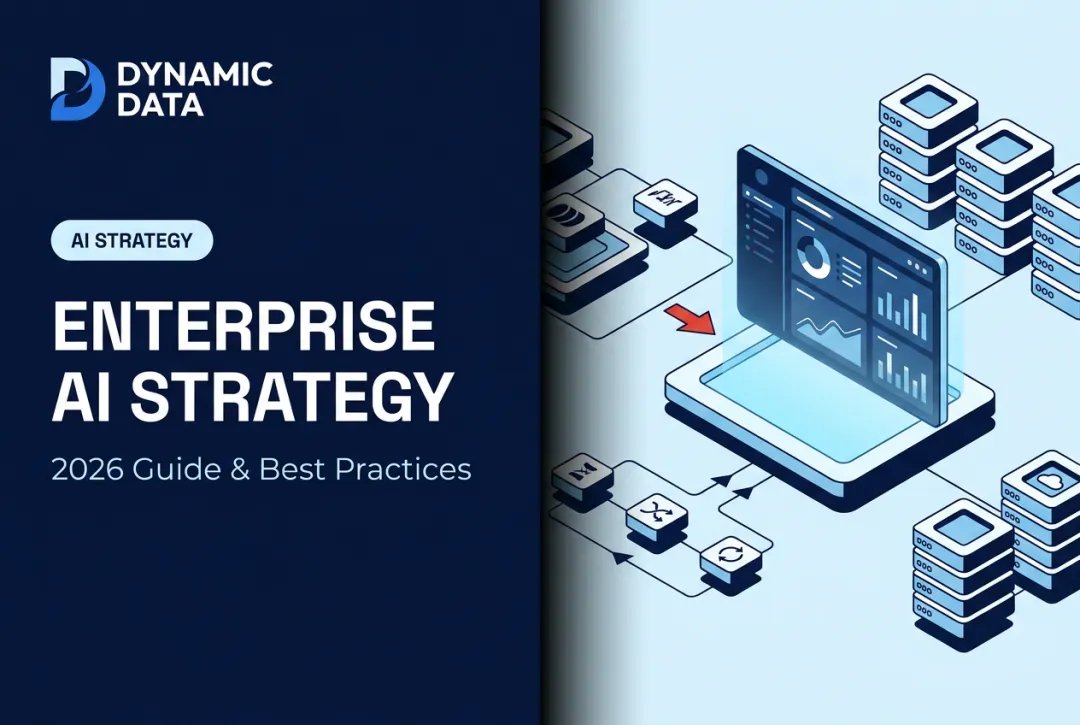 DYNAMIC DATA

AI STRATEGY

ENTERPRISE AI STRATEGY

2026 Guide & Best Practices